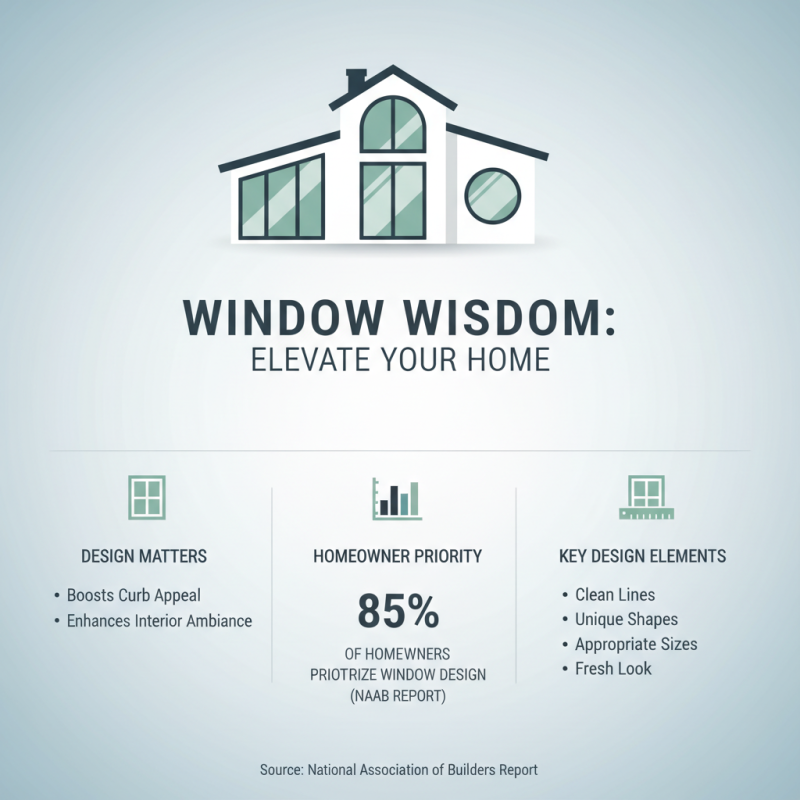 WINDOW WISDOM:
ELEVATE YOUR HOME

DESIGN MATTERS

• Boosts Curb Appeal
• Enhances Interior Ambiance

HOMEOWNER PRIORITY

85%

OF HOMEWNERS PRIOTRIZE WINDOW DESIGN (NAAB REPORT)

KEY DESIGN ELEMENTS

• Clean Lines
• Unique Shapes
• Appropriate Sizes
• Fresh Look

Source: National Association of Builders Report